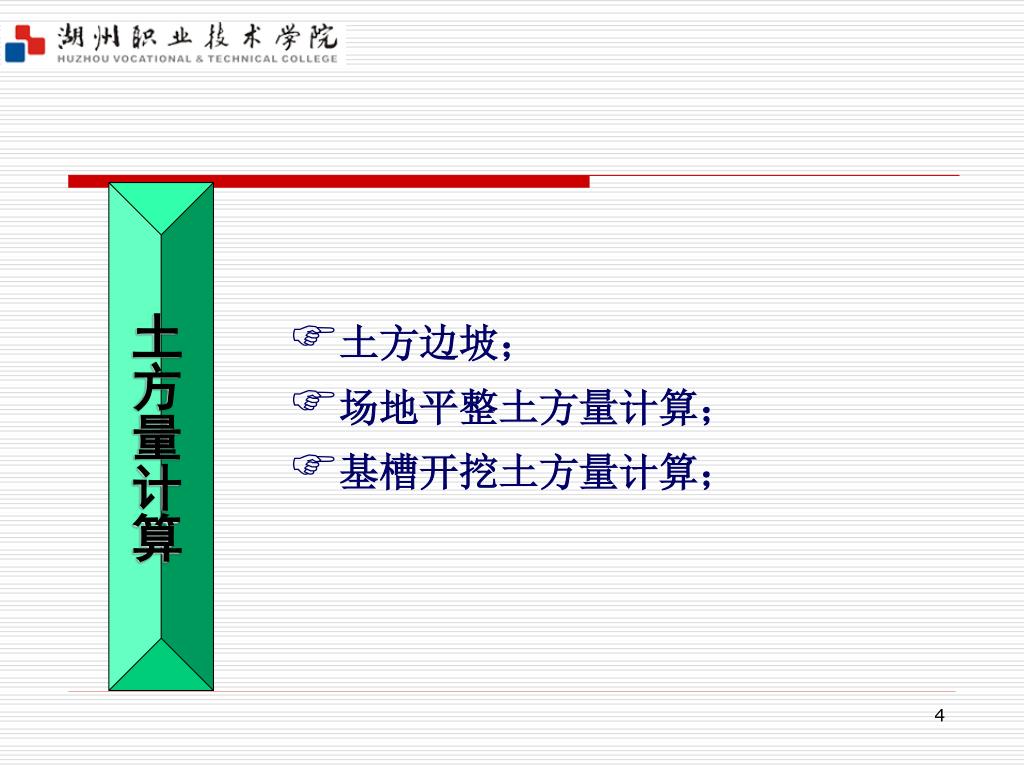 湖州职业技术学院
HUZHOU VOCATIONAL & TECHNICAL COLLEGE

土方量计算

☞土方边坡；
☞场地平整土方量计算；
☞基槽开挖土方量计算；

4